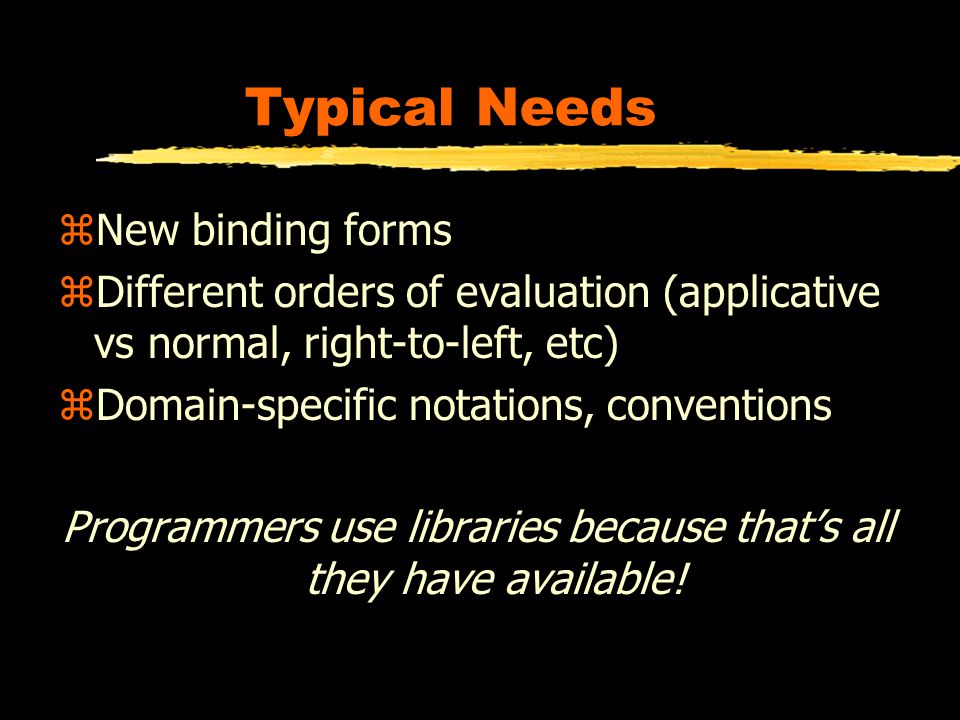 Typical Needs

⌘New binding forms

⌘Different orders of evaluation (applicative vs normal, right-to-left, etc)

⌘Domain-specific notations, conventions

Programmers use libraries because that's all they have available!